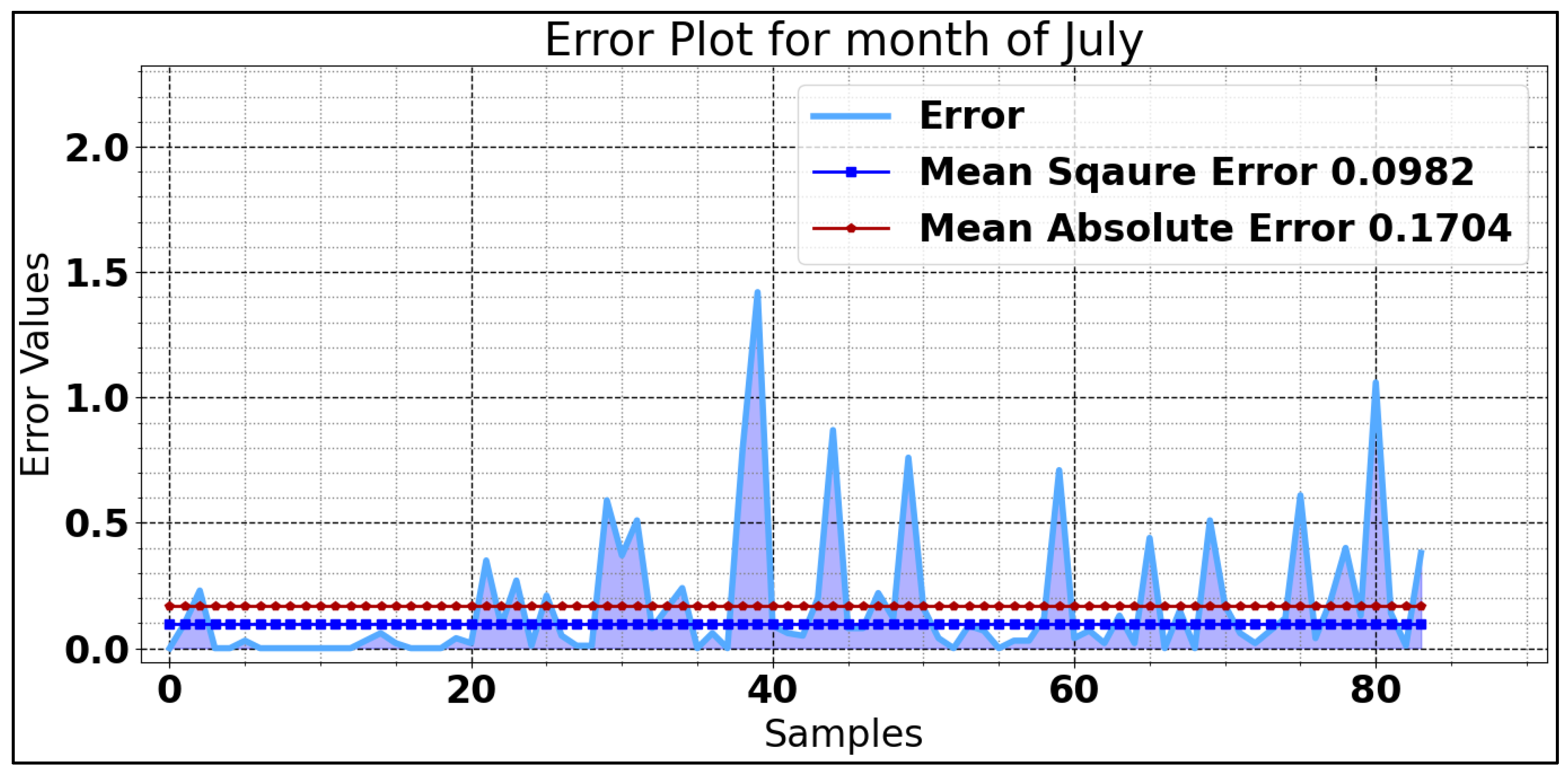 Error Plot for month of July

Error
Mean Sqaure Error 0.0982
Mean Absolute Error 0.1704

Error Values

2.0
1.5
1.0
0.5
0.0

0
20
40
60
80

Samples